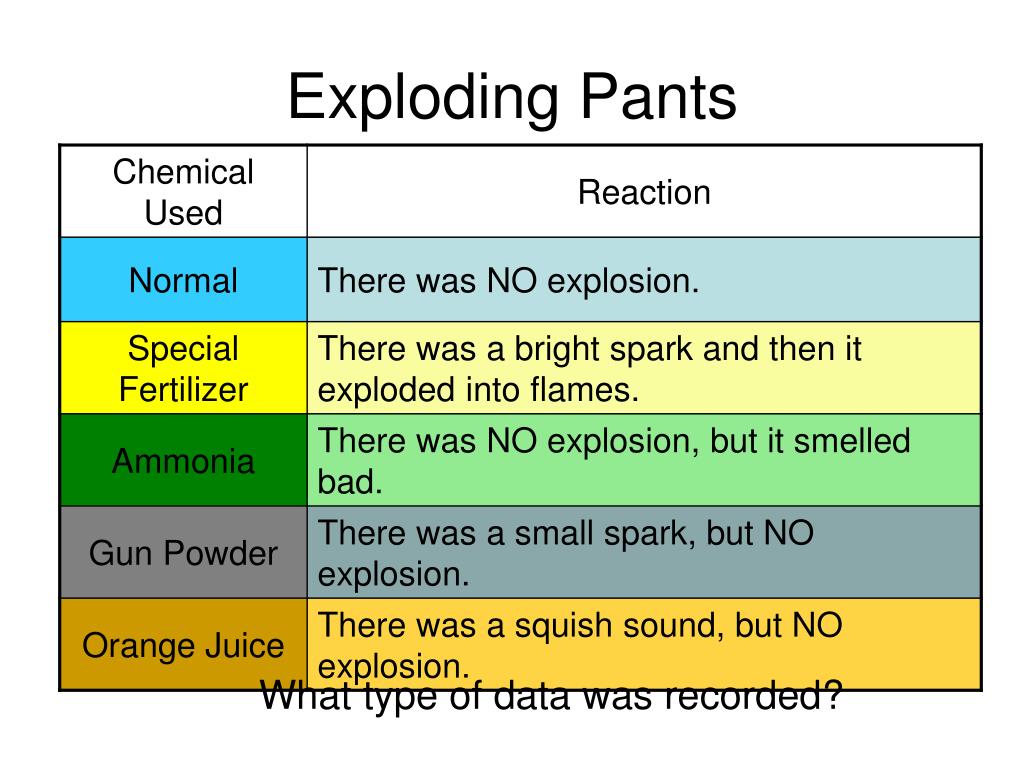 Exploding Pants

| Chemical Used | Reaction |
|---|---|
| Normal | There was NO explosion. |
| Special Fertilizer | There was a bright spark and then it exploded into flames. |
| Ammonia | There was NO explosion, but it smelled bad. |
| Gun Powder | There was a small spark, but NO explosion. |
| Orange Juice | There was a squish sound, but NO explosion. |

What type of data was recorded?